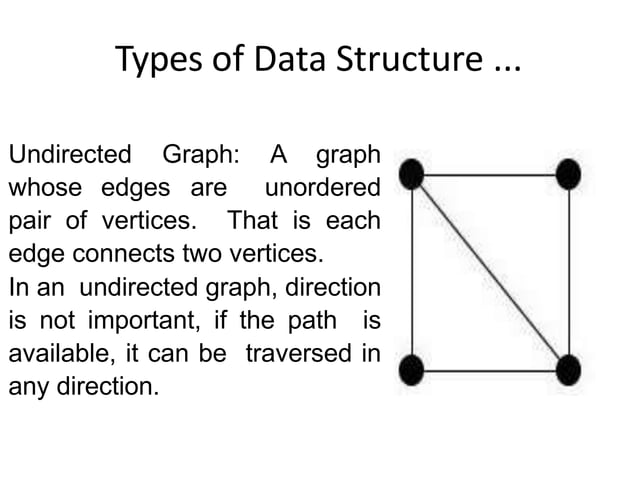 Types of Data Structure ...

Undirected Graph: A graph whose edges are unordered pair of vertices. That is each edge connects two vertices.
In an undirected graph, direction is not important, if the path is available, it can be traversed in any direction.